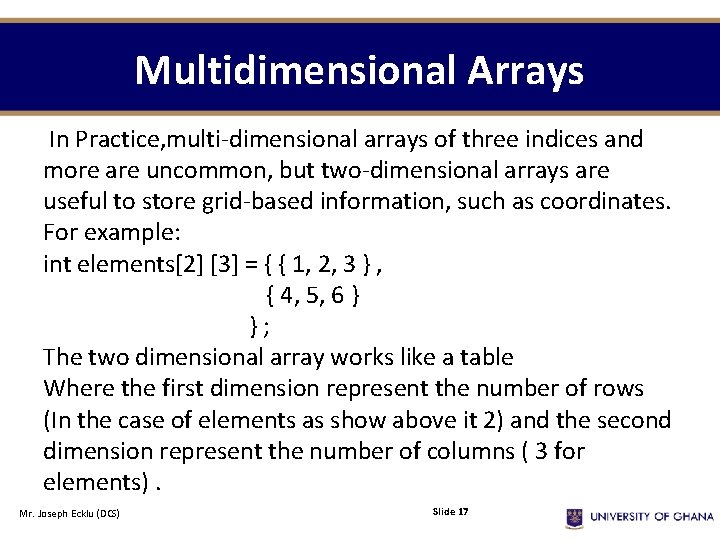 Multidimensional Arrays

In Practice,multi-dimensional arrays of three indices and more are uncommon, but two-dimensional arrays are useful to store grid-based information, such as coordinates. For example:
int elements[2] [3] = { { 1, 2, 3 } ,
{ 4, 5, 6 }
} ;
The two dimensional array works like a table
Where the first dimension represent the number of rows (In the case of elements as show above it 2) and the second dimension represent the number of columns ( 3 for elements) .

Mr. Joseph Ecklu (DCS)

Slide 17

UNIVERSITY OF GHANA